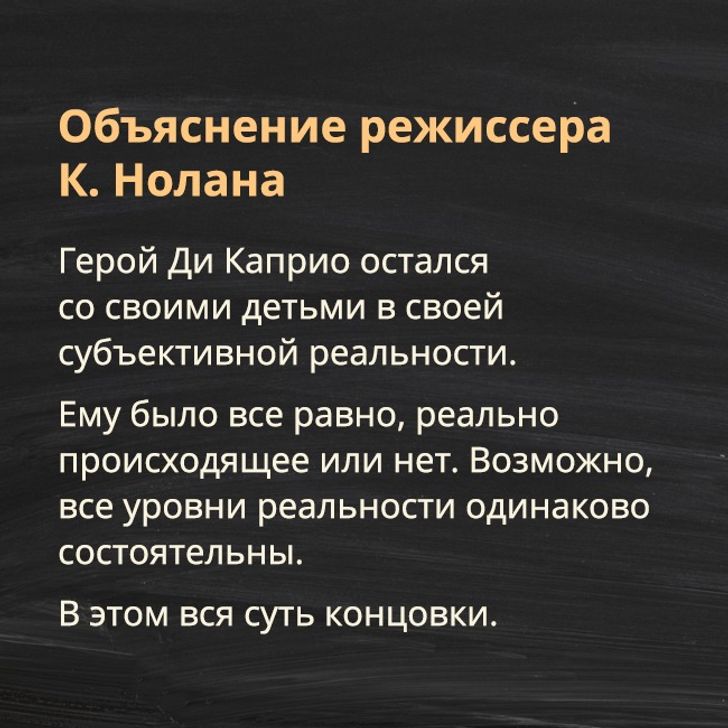 Объяснение режиссера К. Нолана

Герой Ди Каприо остался со своими детьми в своей субъективной реальности.

Ему было все равно, реально происходящее или нет. Возможно, все уровни реальности одинаково состоятельны.

В этом вся суть концовки.